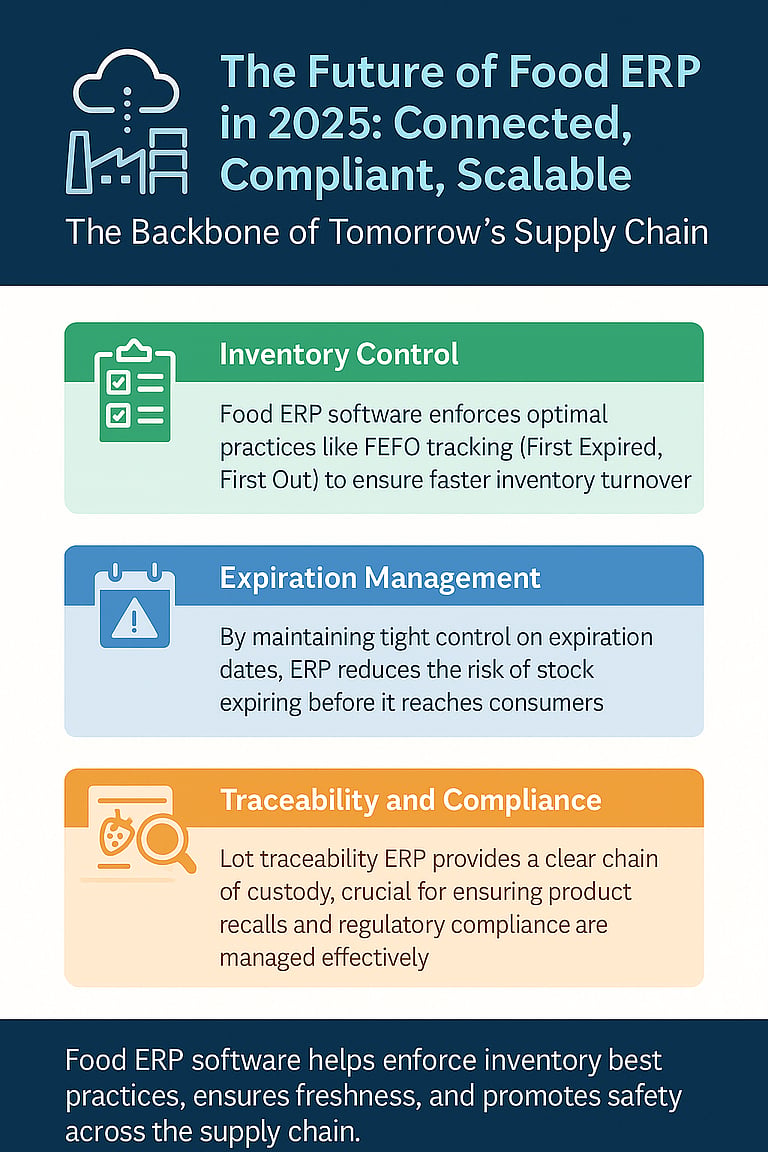 The Future of Food ERP in 2025: Connected, Compliant, Scalable

The Backbone of Tomorrow's Supply Chain

Inventory Control

Food ERP software enforces optimal practices like FEFO tracking (First Expired, First Out) to ensure faster inventory turnover

Expiration Management

By maintaining tight control on expiration dates, ERP reduces the risk of stock expiring before it reaches consumers

Traceability and Compliance

Lot traceability ERP provides a clear chain of custody, crucial for ensuring product recalls and regulatory compliance are managed effectively

Food ERP software helps enforce inventory best practices, ensures freshness, and promotes safety across the supply chain.